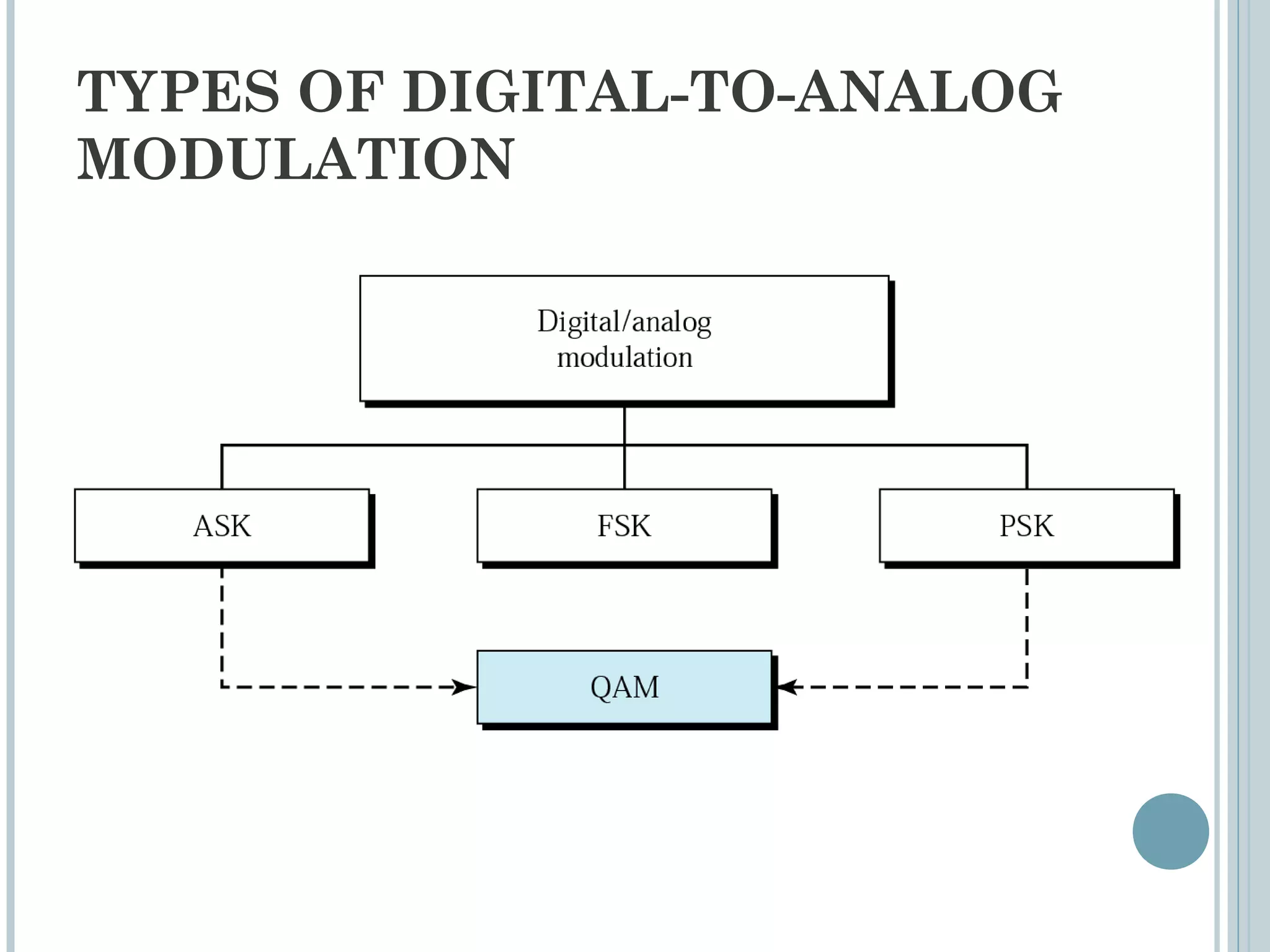 TYPES OF DIGITAL-TO-ANALOG MODULATION

Digital/analog modulation

ASK

FSK

PSK

QAM